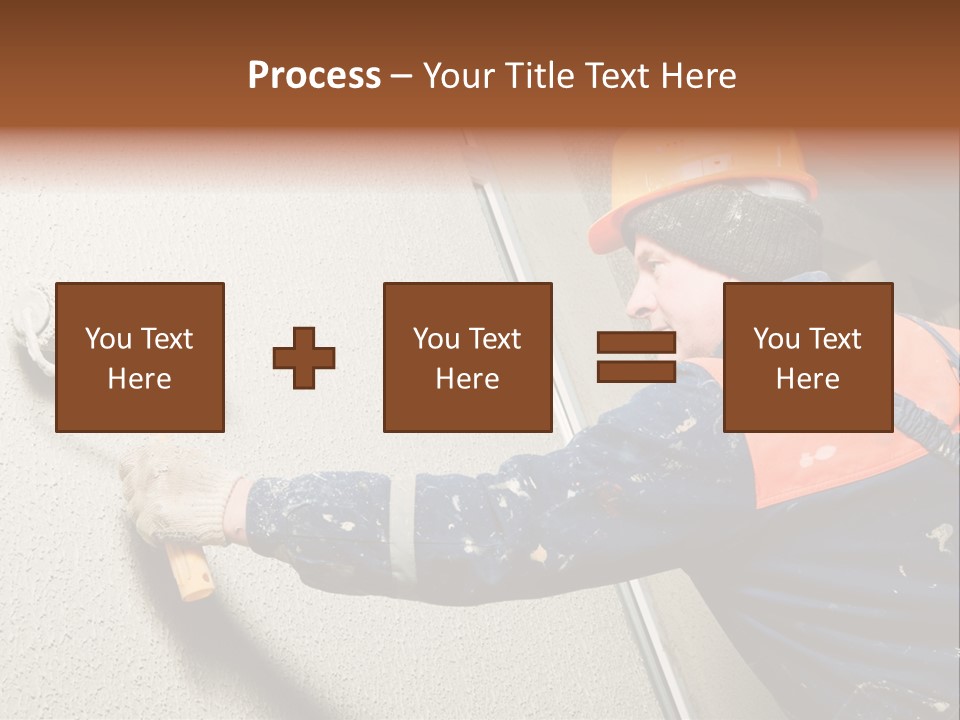 Process – Your Title Text Here

You Text Here

You Text Here

You Text Here